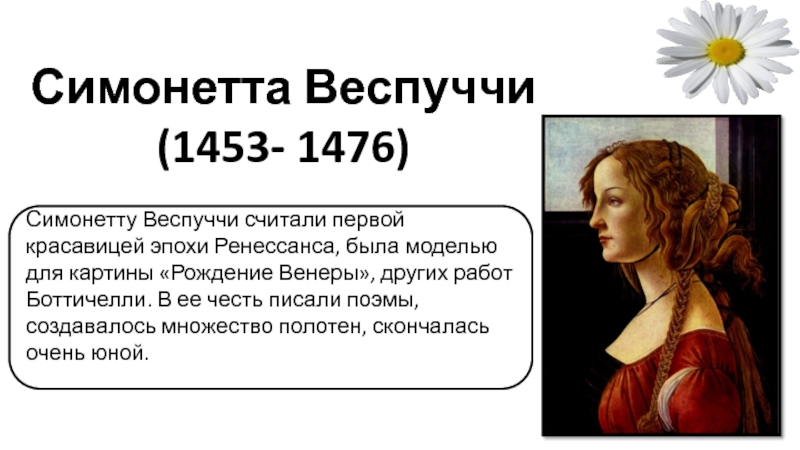 Симонетта Веспуччи
(1453- 1476)

Симонетту Веспуччи считали первой красавицей эпохи Ренессанса, была моделью для картины «Рождение Венеры», других работ Боттичелли. В ее честь писали поэмы, создавалось множество полотен, скончалась очень юной.